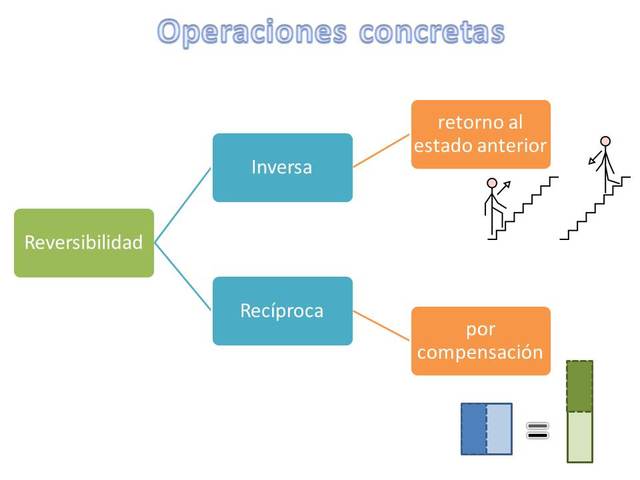 Operaciones concretas

Reversibilidad

Inversa

retorno al estado anterior

Recíproca

por compensación

=